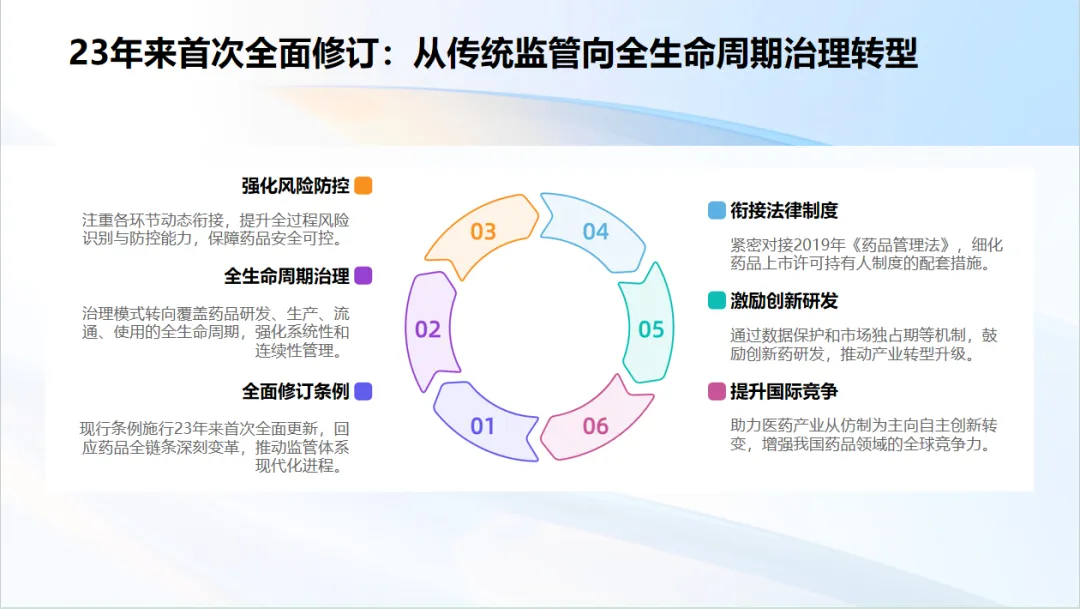 23年来首次全面修订：从传统监管向全生命周期治理转型

强化风险防控

注重各环节动态衔接，提升全过程风险识别与防控能力，保障药品安全可控。

全生命周期治理

治理模式转向覆盖药品研发、生产、流通、使用的全生命周期，强化系统性和连续性管理。

全面修订条例

现行条例施行23年来首次全面更新，回应药品全链条深刻变革，推动监管体系现代化进程。

03

04

02

05

01

06

衔接法律制度

紧密对接2019年《药品管理法》，细化药品上市许可持有人制度的配套措施。

激励创新研发

通过数据保护和市场独占期等机制，鼓励创新药研发，推动产业转型升级。

提升国际竞争

助力医药产业从仿制为主向自主创新转变，增强我国药品领域的全球竞争力。